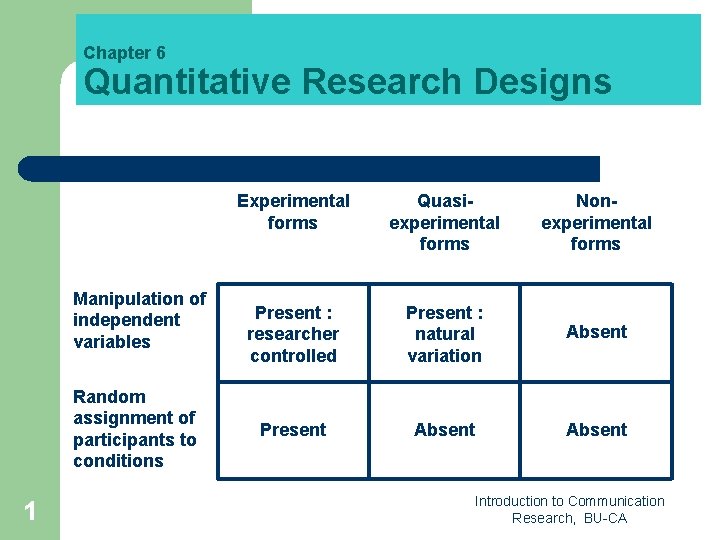 Chapter 6
Quantitative Research Designs

| | Experimental forms | Quasi-experimental forms | Non-experimental forms |
|---|---|---|---|
| Manipulation of independent variables | Present : researcher controlled | Present : natural variation | Absent |
| Random assignment of participants to conditions | Present | Absent | Absent |

1

Introduction to Communication Research, BU-CA